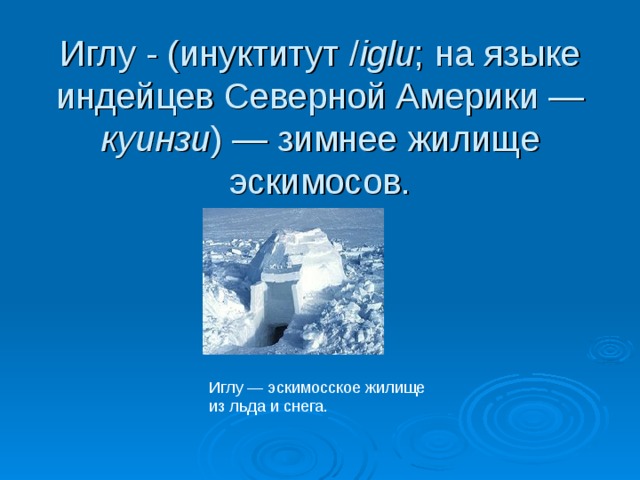 Иглу - (инуктитут /iglu; на языке индейцев Северной Америки — куинзи) — зимнее жилище эскимосов.

Иглу — эскимосское жилище из льда и снега.